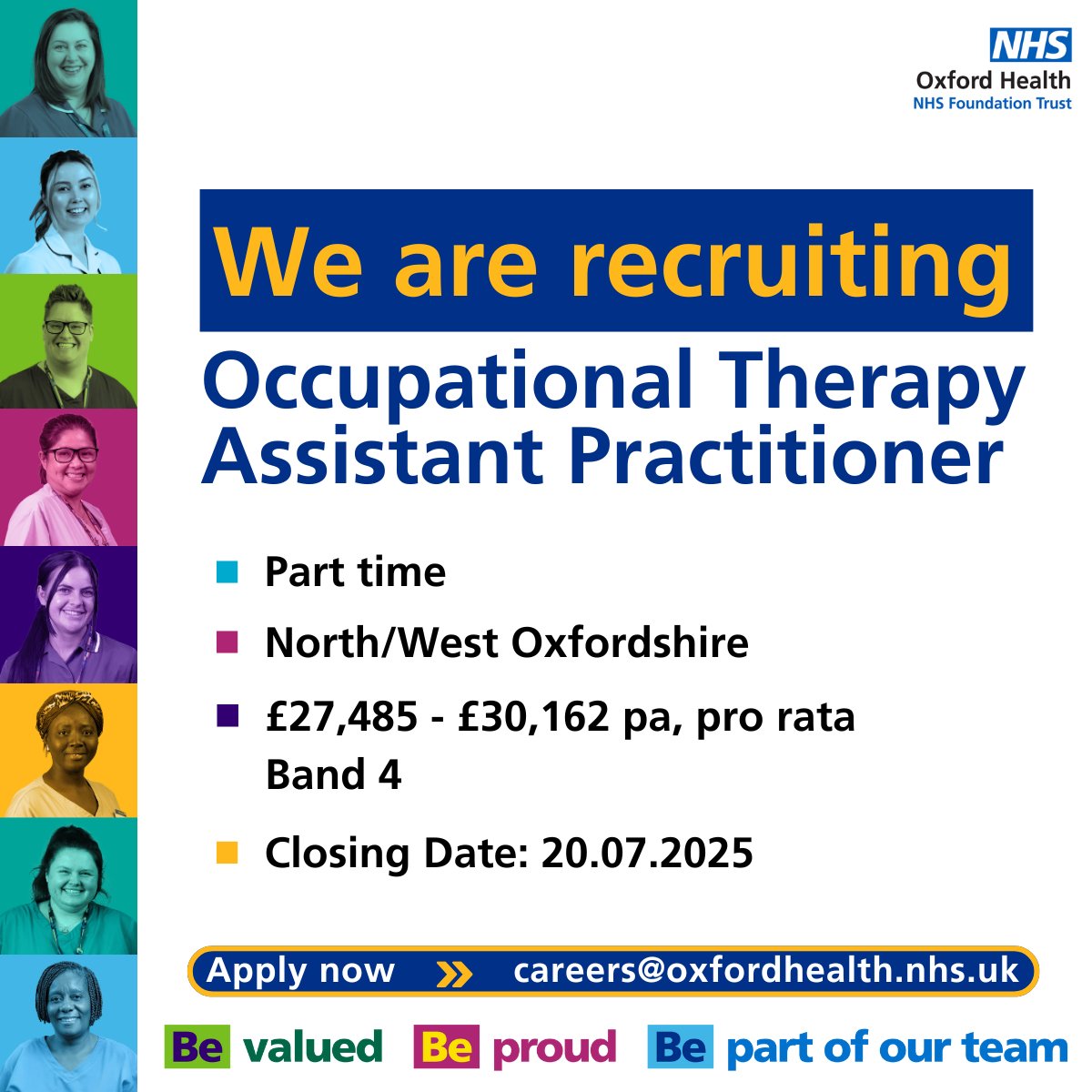 NHS
Oxford Health
NHS Foundation Trust

We are recruiting

Occupational Therapy Assistant Practitioner

Part time

North/West Oxfordshire

£27,485 - £30,162 pa, pro rata
Band 4

Closing Date: 20.07.2025

Apply now » careers@oxfordhealth.nhs.uk

Be valued Be proud Be part of our team